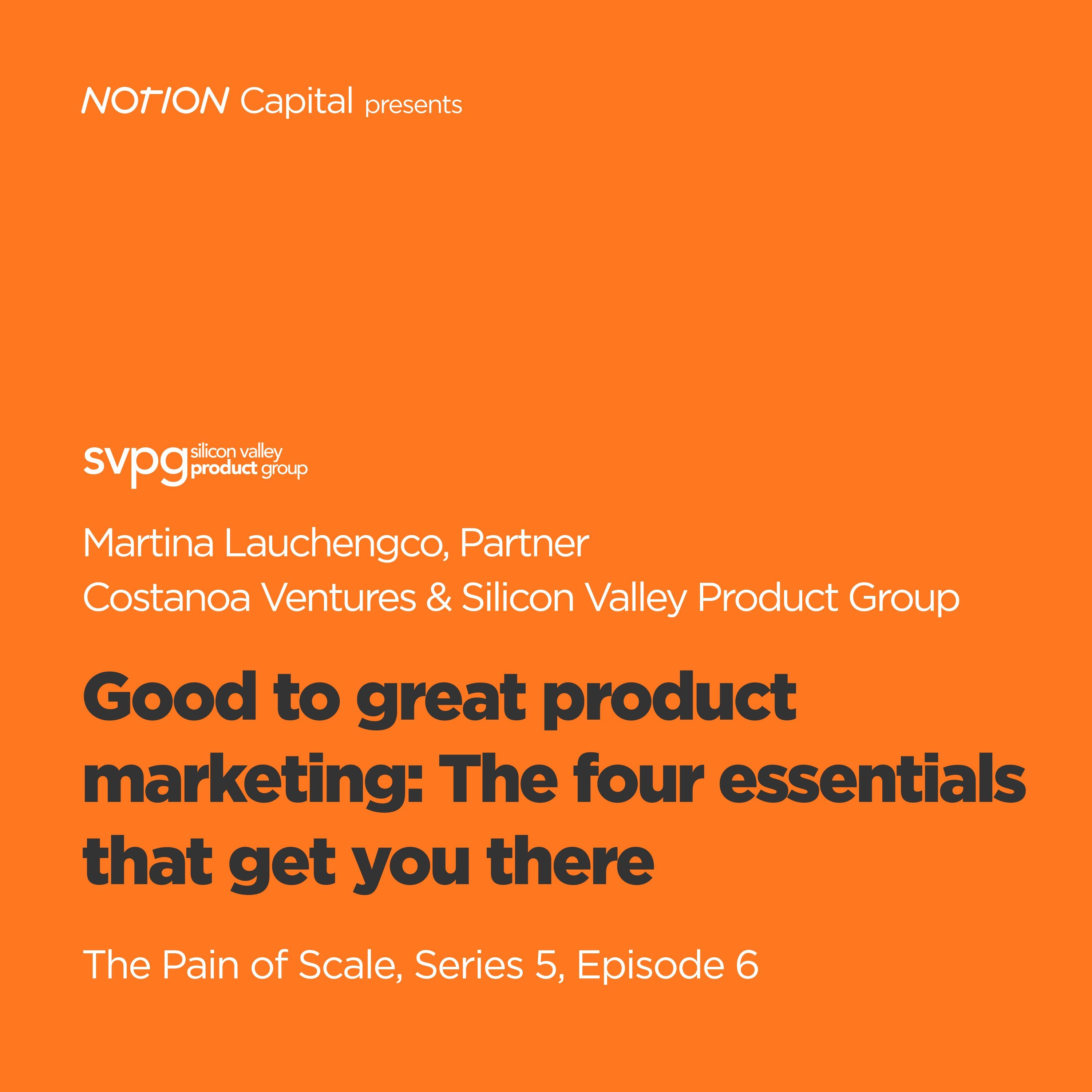 NOTION Capital presents

svpg silicon valley product group

Martina Lauchengco, Partner
Costanoa Ventures & Silicon Valley Product Group

Good to great product marketing: The four essentials that get you there

The Pain of Scale, Series 5, Episode 6